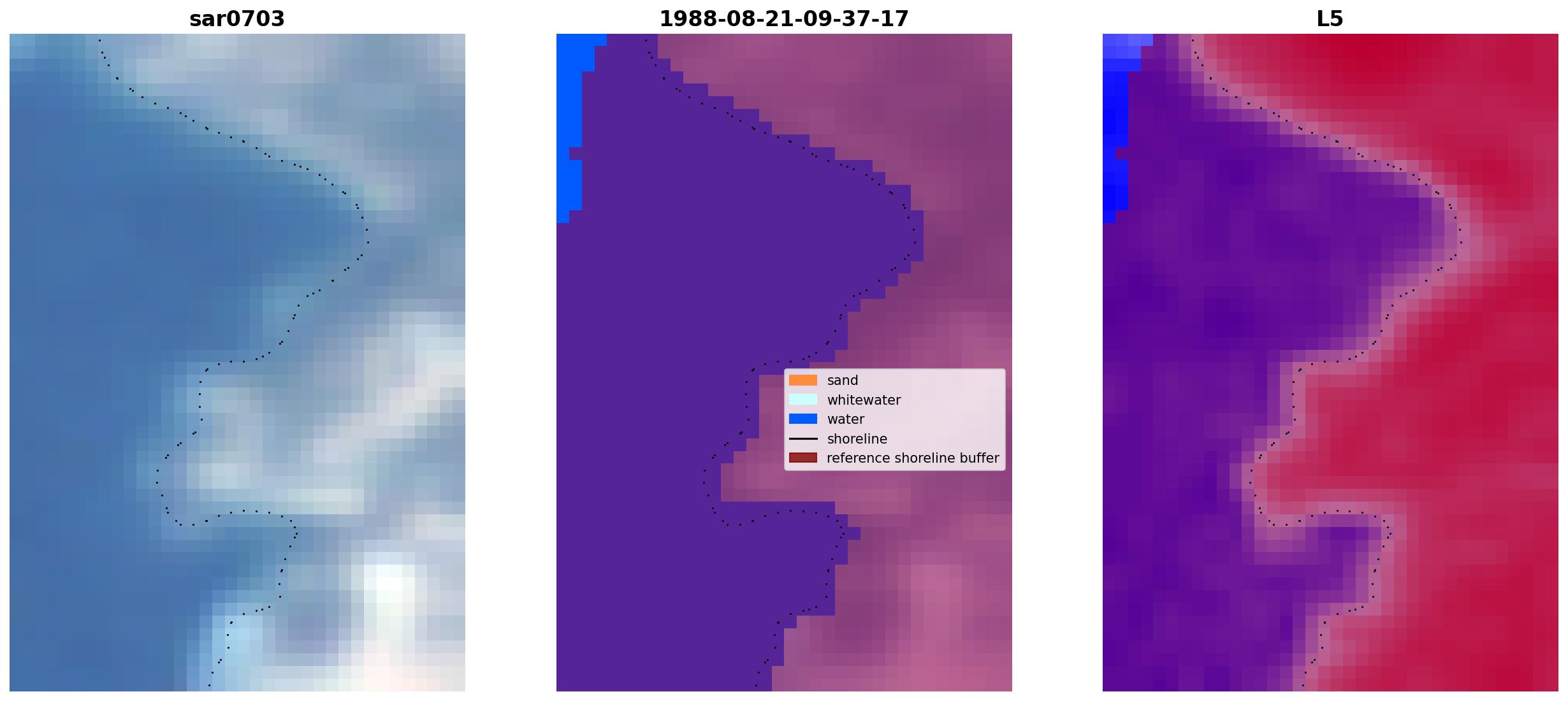 sar0703

1988-08-21-09-37-17

sand
whitewater
water
shoreline
reference shoreline buffer

L5